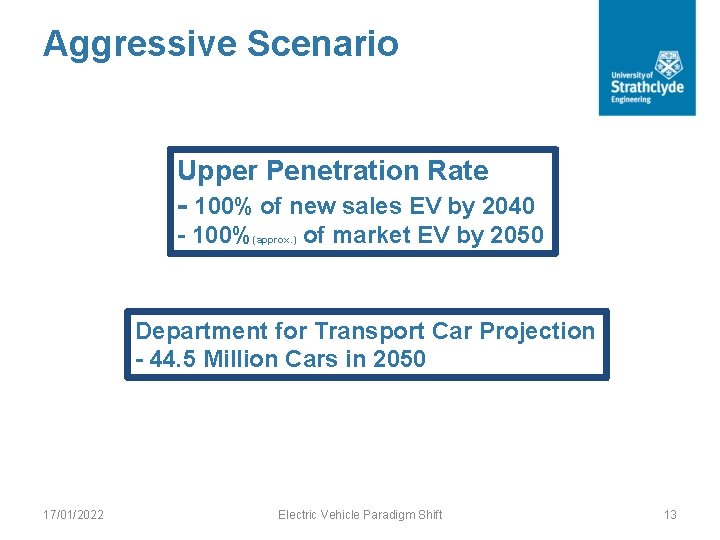 Aggressive Scenario

University of Strathclyde Engineering

Upper Penetration Rate
- 100% of new sales EV by 2040
- 100% (approx.) of market EV by 2050

Department for Transport Car Projection
- 44.5 Million Cars in 2050

17/01/2022

Electric Vehicle Paradigm Shift

13